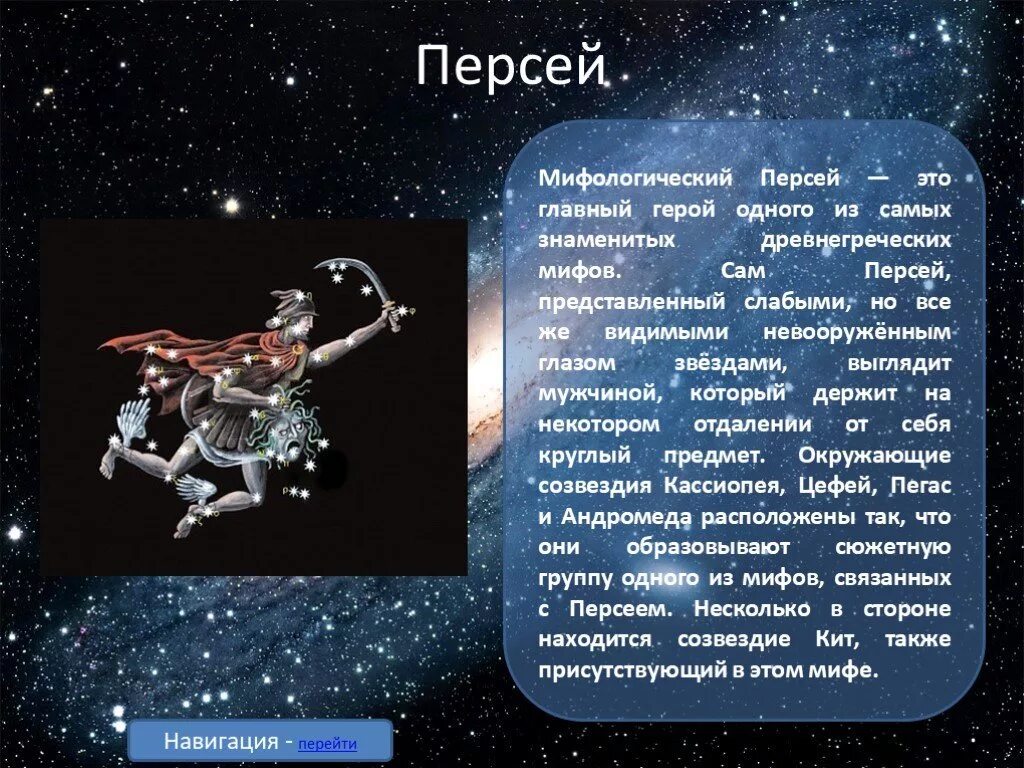 Персей

Мифологический Персей — это главный герой одного из самых знаменитых древнегреческих мифов. Сам Персей, представленный слабыми, но все же видимыми невооружённым глазом звёздами, выглядит мужчиной, который держит на некотором отдалении от себя круглый предмет. Окружающие созвездия Кассиопея, Цефей, Пегас и Андромеда расположены так, что они образовывают сюжетную группу одного из мифов, связанных с Персеем. Несколько в стороне находится созвездие Кит, также присутствующий в этом мифе.

Навигация - перейти